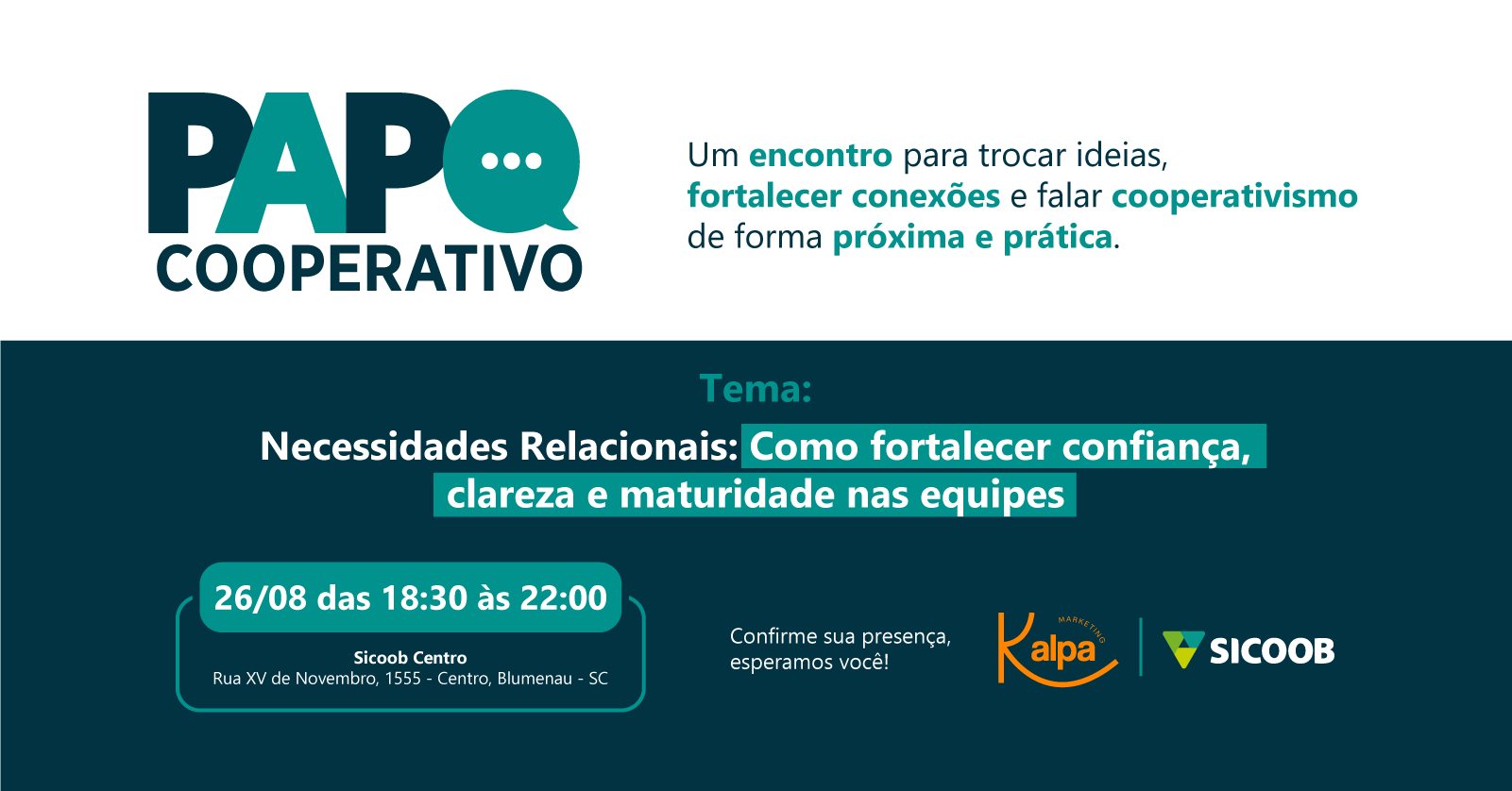 PAPO
COOPERATIVO

Um encontro para trocar ideias, fortalecer conexões e falar cooperativismo de forma próxima e prática.

Tema:
Necessidades Relacionais: Como fortalecer confiança, clareza e maturidade nas equipes

26/08 das 18:30 às 22:00
Sicoob Centro
Rua XV de Novembro, 1555 - Centro, Blumenau - SC

Confirme sua presença, esperamos você!

Kalpa MARKETING
SICOOB